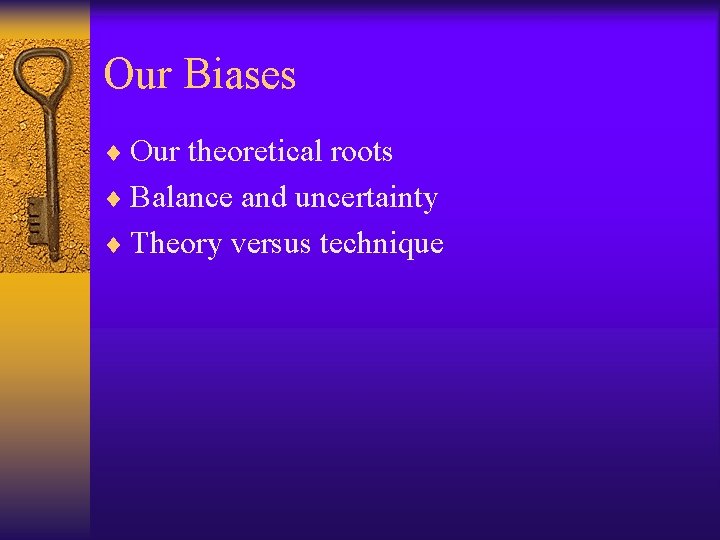 Our Biases

♦ Our theoretical roots
♦ Balance and uncertainty
♦ Theory versus technique